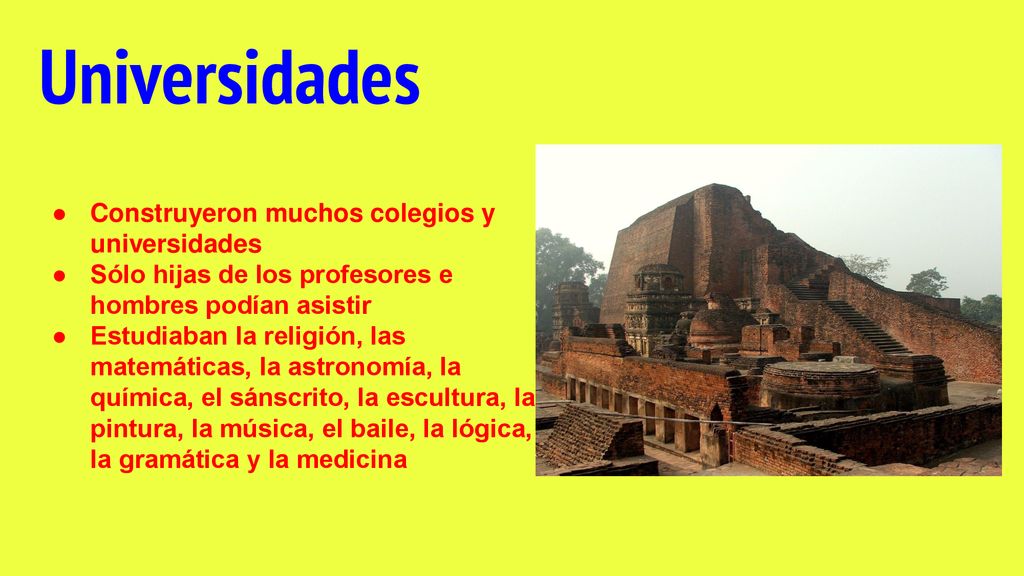 Universidades

● Construyeron muchos colegios y universidades
● Sólo hijas de los profesores e hombres podían asistir
● Estudiaban la religión, las matemáticas, la astronomía, la química, el sánscrito, la escultura, la pintura, la música, el baile, la lógica, la gramática y la medicina